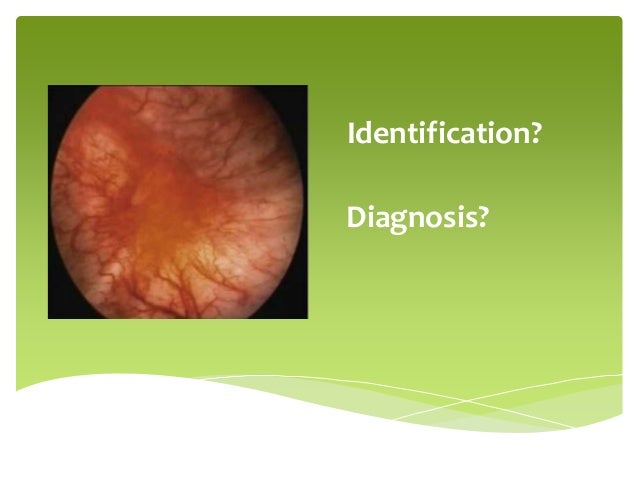 Identification?

Diagnosis?